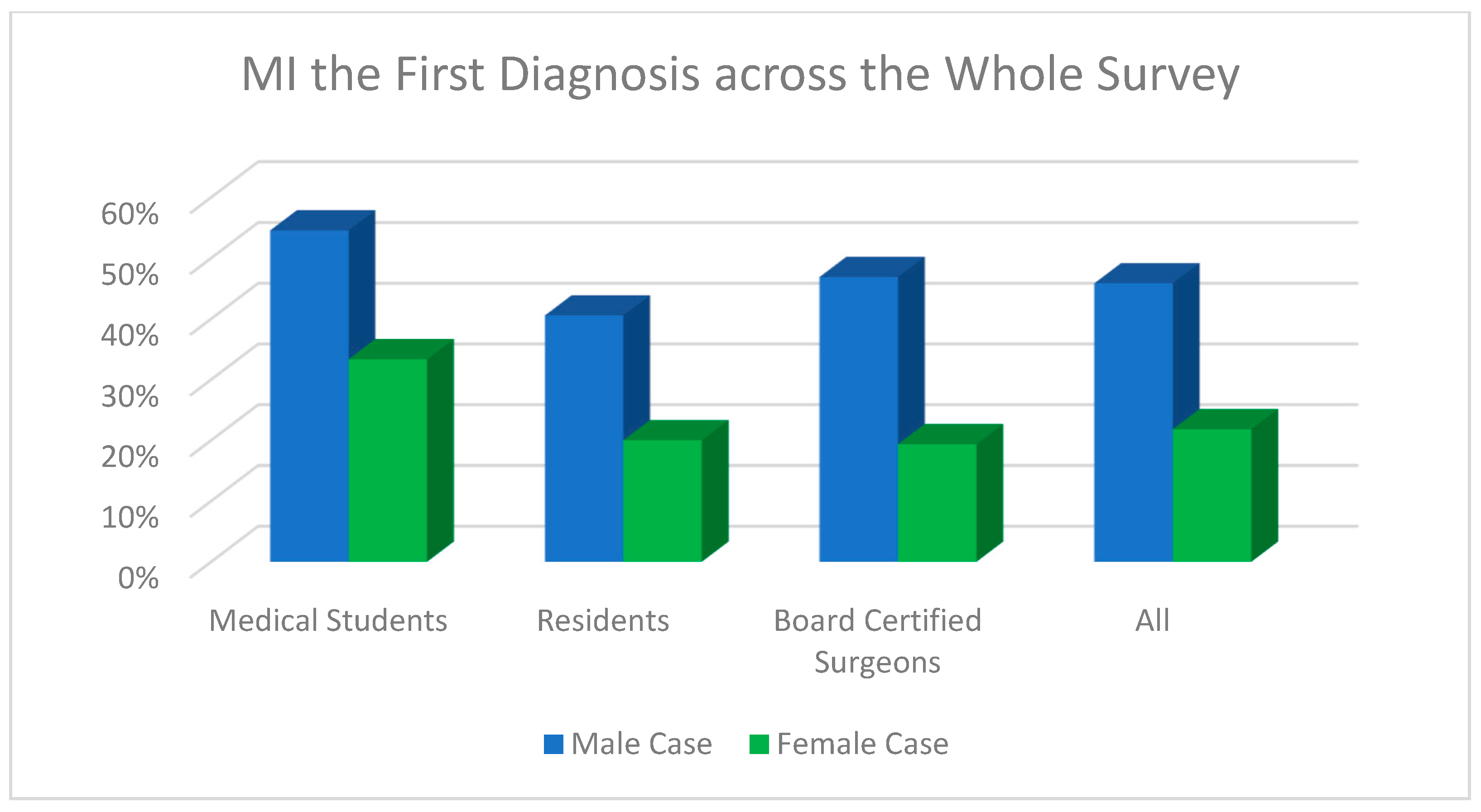 MI the First Diagnosis across the Whole Survey

60%
50%
40%
30%
20%
10%
0%

Medical Students
Residents
Board Certified Surgeons
All

Male Case
Female Case